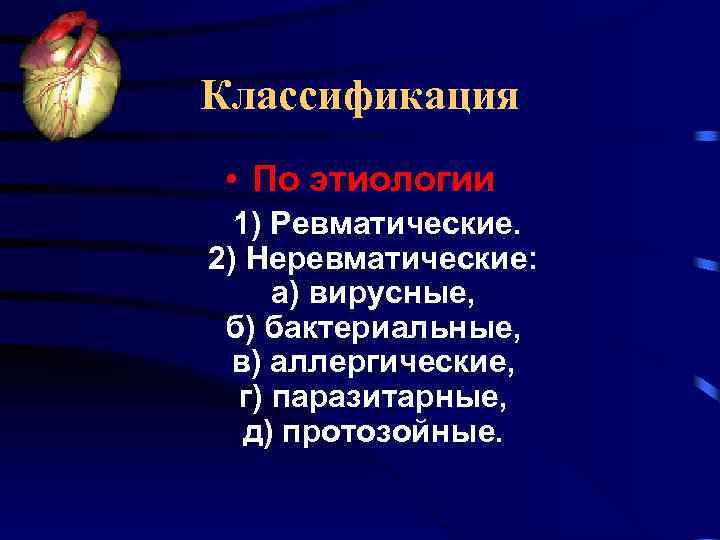 Классификация

• По этиологии

1) Ревматические.
2) Неревматические:
а) вирусные,
б) бактериальные,
в) аллергические,
г) паразитарные,
д) протозойные.